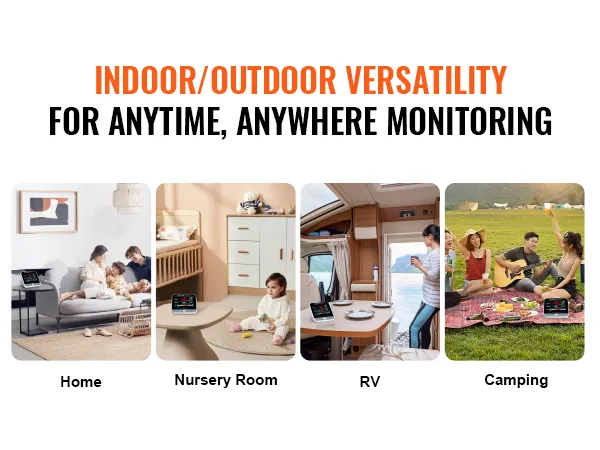 INDOOR/OUTDOOR VERSATILITY
FOR ANYTIME, ANYWHERE MONITORING

Home

Nursery Room

RV

Camping